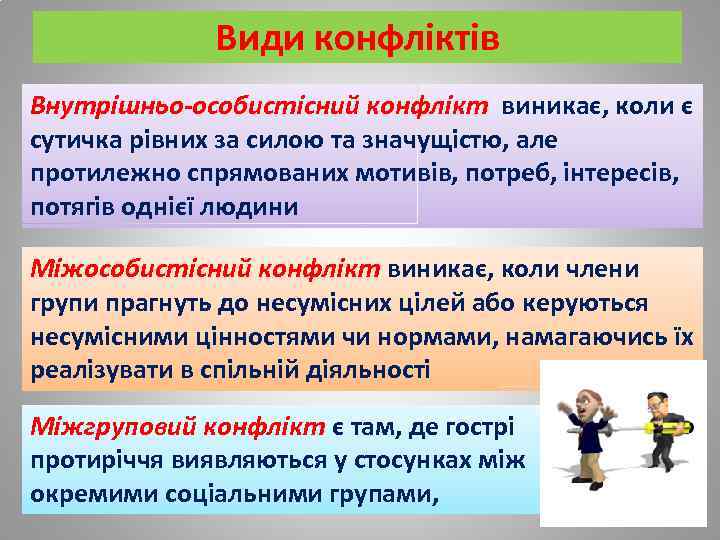 Види конфліктів

Внутрішньо-особистісний конфлікт виникає, коли є сутичка рівних за силою та значущістю, але протилежно спрямованих мотивів, потреб, інтересів, потягів однієї людини

Міжособистісний конфлікт виникає, коли члени групи прагнуть до несумісних цілей або керуються несумісними цінностями чи нормами, намагаючись їх реалізувати в спільній діяльності

Міжгруповий конфлікт є там, де гострі протиріччя виявляються у стосунках між окремими соціальними групами,